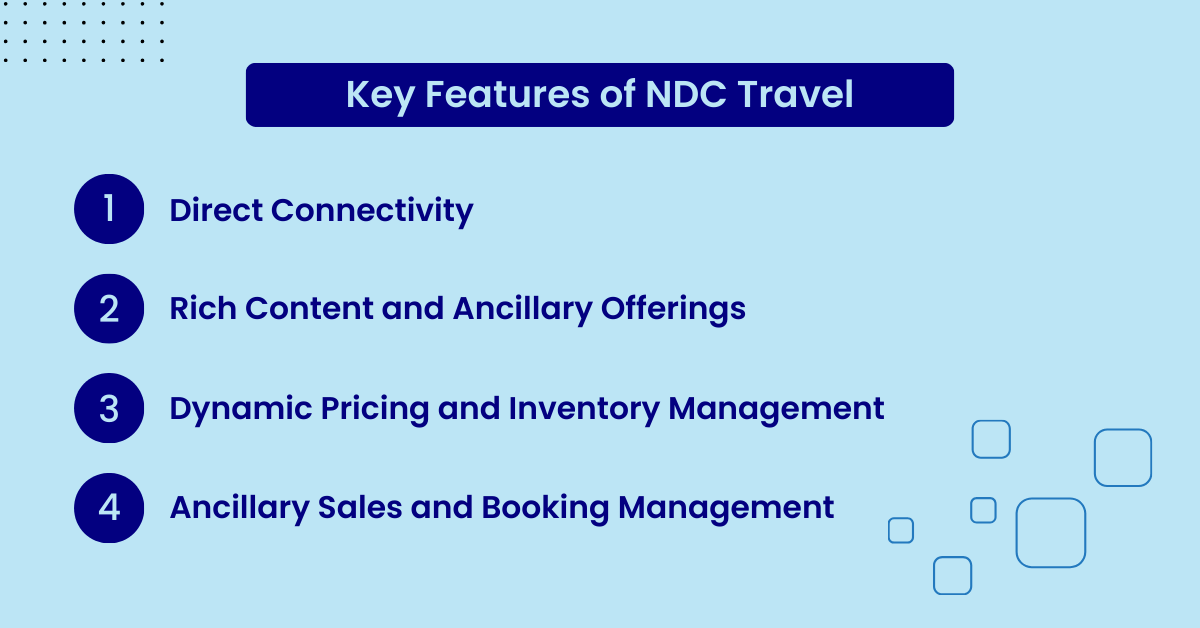 Key Features of NDC Travel

1 Direct Connectivity

2 Rich Content and Ancillary Offerings

3 Dynamic Pricing and Inventory Management

4 Ancillary Sales and Booking Management